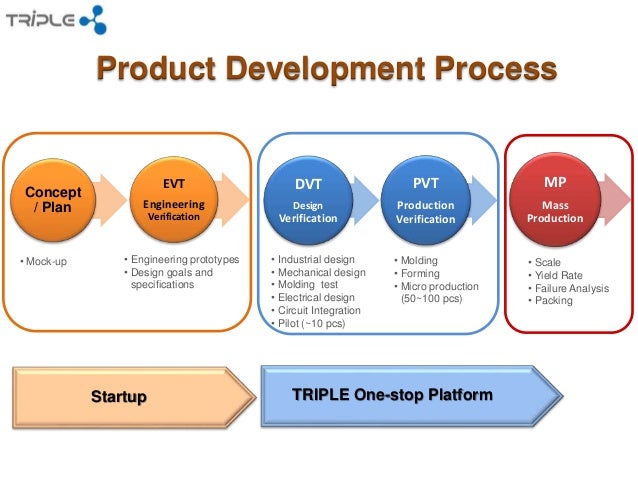 TRIPLE

Product Development Process

Concept / Plan

• Mock-up

EVT
Engineering Verification

• Engineering prototypes
• Design goals and specifications

DVT
Design Verification

• Industrial design
• Mechanical design
• Molding test
• Electrical design
• Circuit Integration
• Pilot (~10 pcs)

PVT
Production Verification

• Molding
• Forming
• Micro production (50~100 pcs)

MP
Mass Production

• Scale
• Yield Rate
• Failure Analysis
• Packing

Startup

TRIPLE One-stop Platform